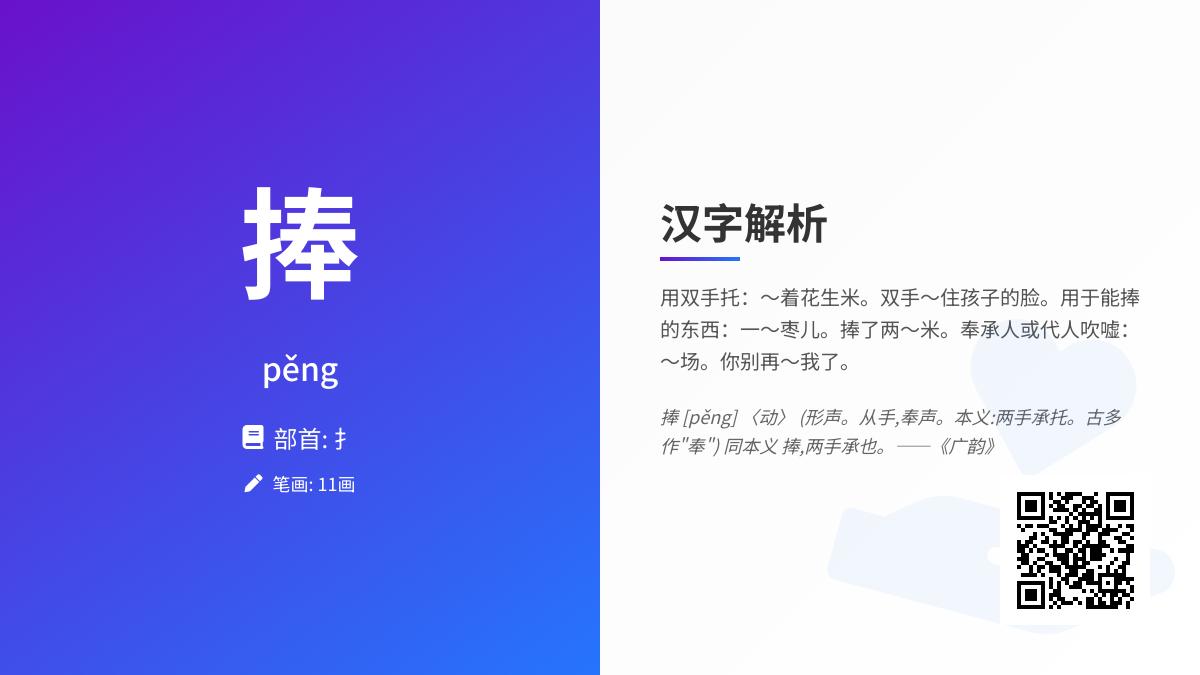 捧

pěng

部首: 扌

笔画: 11画

汉字解析

用双手托：～着花生米。双手～住孩子的脸。用于能捧的东西：一～枣儿。捧了两～米。奉承人或代人吹嘘：～场。你别再～我了。

捧 [pěng] 〈动〉 (形声。从手,奉声。本义:两手承托。古多作"奉") 同本义 捧,两手承也。——《广韵》